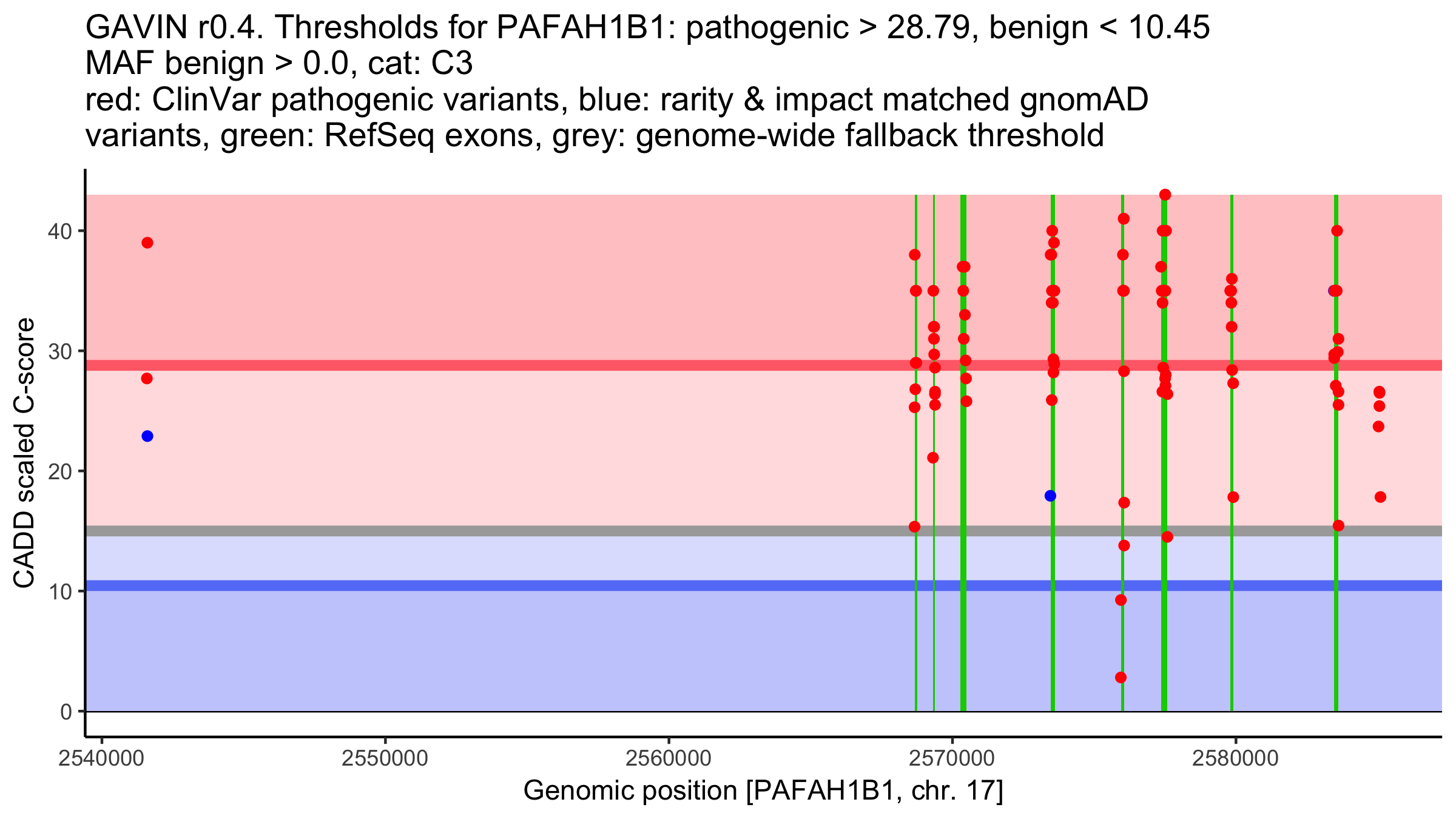 GAVIN r0.4. Thresholds for PAFAH1B1: pathogenic > 28.79, benign < 10.45
MAF benign > 0.0, cat: C3
red: ClinVar pathogenic variants, blue: rarity & impact matched gnomAD variants, green: RefSeq exons, grey: genome-wide fallback threshold

CADD scaled C-score

40
30
20
10
0

2540000
2550000
2560000
2570000
2580000

Genomic position [PAFAH1B1, chr. 17]